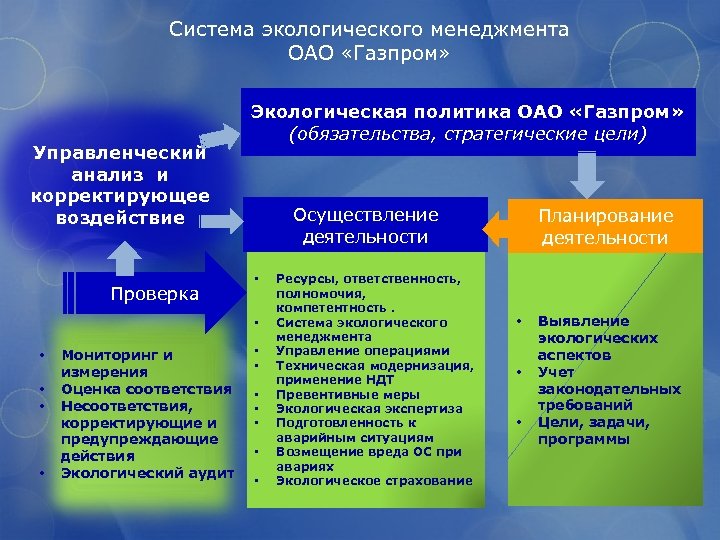 Система экологического менеджмента ОАО «Газпром»

Экологическая политика ОАО «Газпром»
(обязательства, стратегические цели)

Управленческий анализ и корректирующее воздействие

Осуществление деятельности

Планирование деятельности

Проверка

• Мониторинг и измерения
• Оценка соответствия
• Несоответствия, корректирующие и предупреждающие действия
• Экологический аудит

• Ресурсы, ответственность, полномочия, компетентность .
• Система экологического менеджмента
• Управление операциями
• Техническая модернизация, применение НДТ
• Превентивные меры
• Экологическая экспертиза
• Подготовленность к аварийным ситуациям
• Возмещение вреда ОС при авариях
• Экологическое страхование

• Выявление экологических аспектов
• Учет законодательных требований
• Цели, задачи, программы